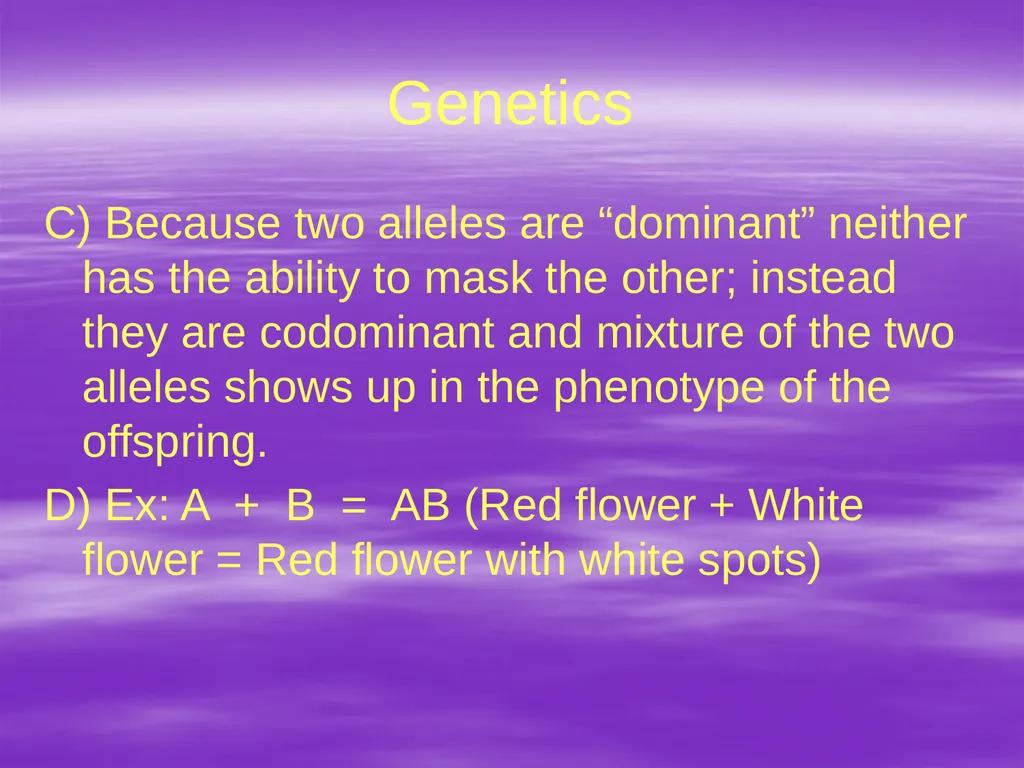 Genetics

C) Because two alleles are “dominant” neither has the ability to mask the other; instead they are codominant and mixture of the two alleles shows up in the phenotype of the offspring.

D) Ex: A + B = AB (Red flower + White flower = Red flower with white spots)